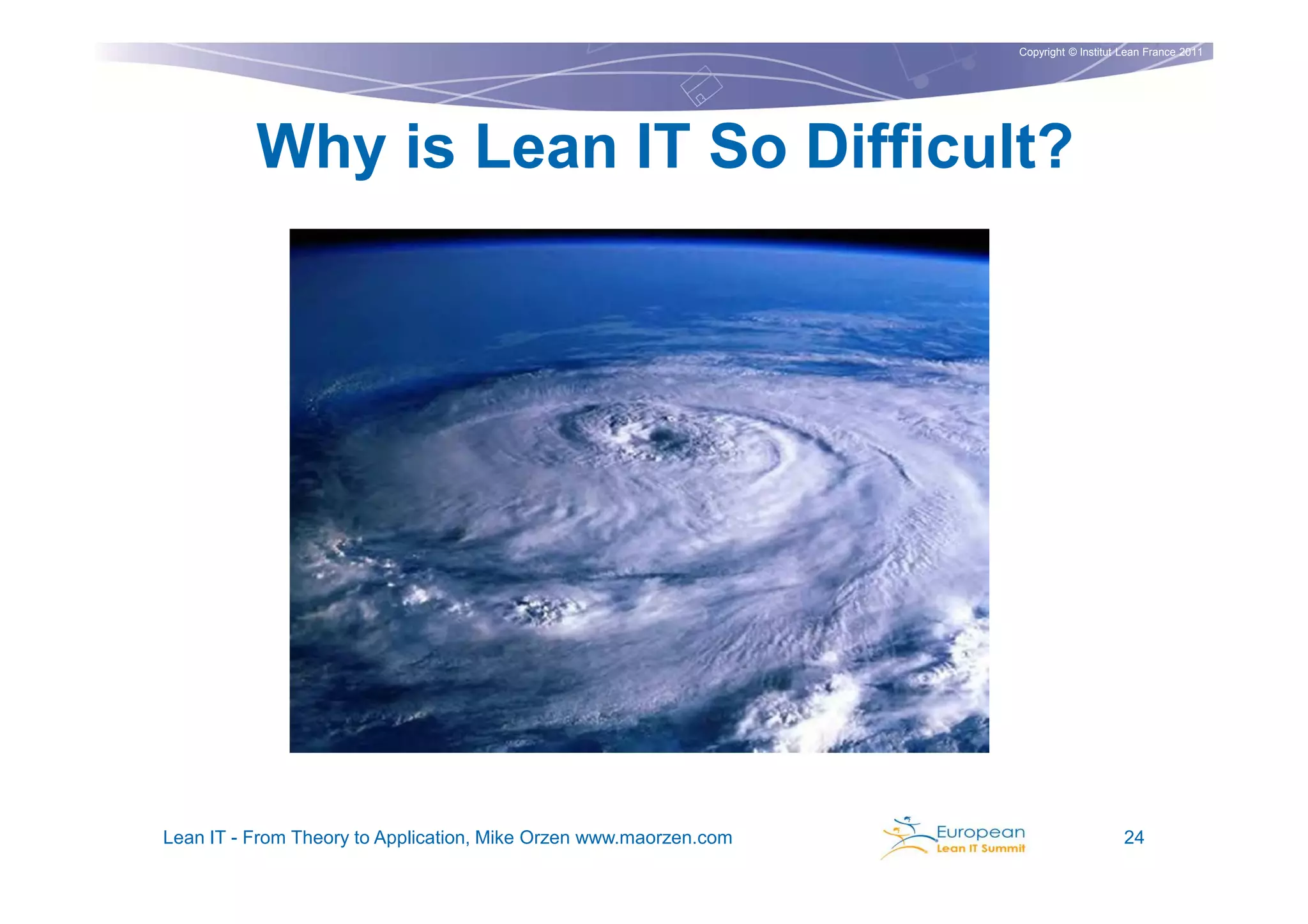 Copyright © Institut Lean France 2011

Why is Lean IT So Difficult?

Lean IT - From Theory to Application, Mike Orzen www.maorzen.com

European
Lean IT Summit

24